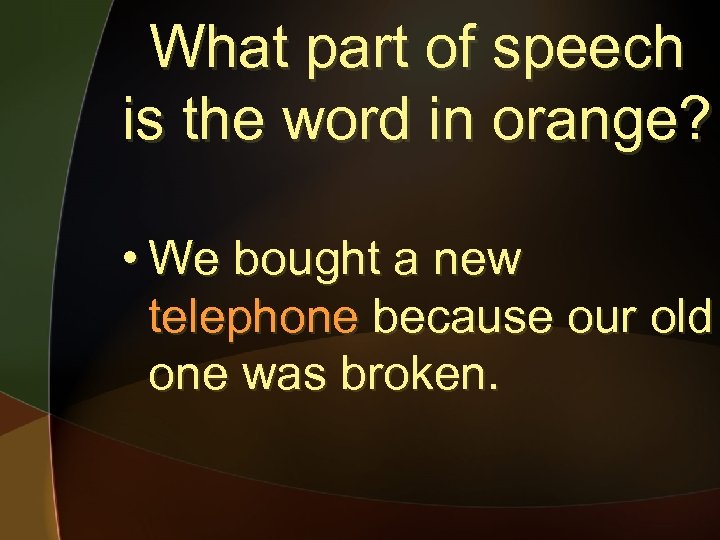 What part of speech is the word in orange?

• We bought a new telephone because our old one was broken.